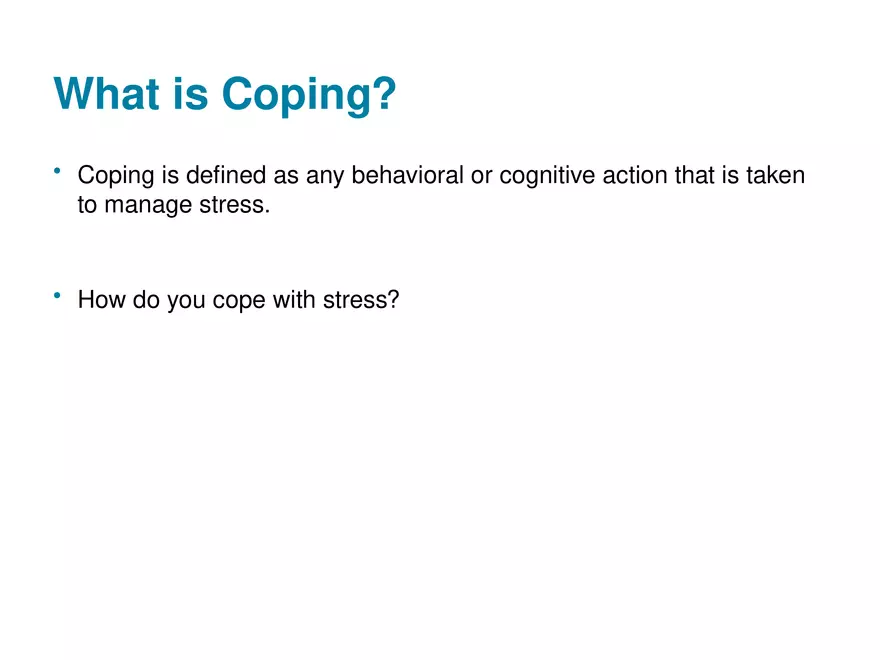 What is Coping?

• Coping is defined as any behavioral or cognitive action that is taken to manage stress.

• How do you cope with stress?